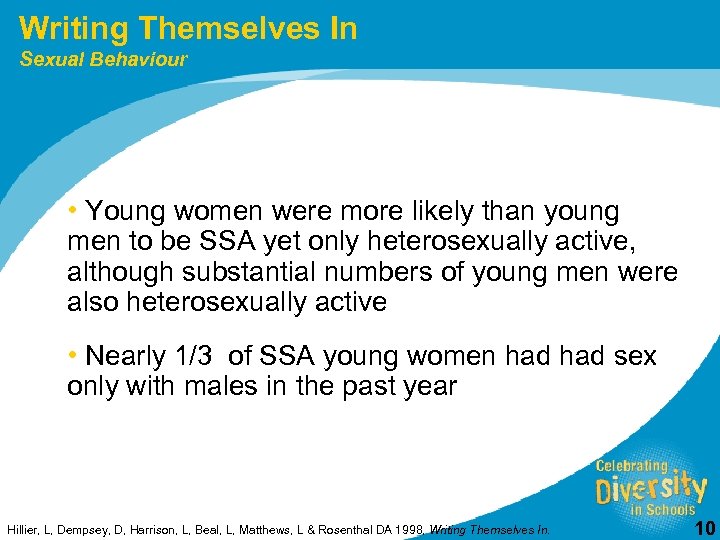 Writing Themselves In
Sexual Behaviour

• Young women were more likely than young men to be SSA yet only heterosexually active, although substantial numbers of young men were also heterosexually active

• Nearly 1/3 of SSA young women had had sex only with males in the past year

Celebrating Diversity in Schools

Hillier, L, Dempsey, D, Harrison, L, Beal, L, Matthews, L & Rosenthal DA 1998. Writing Themselves In.

10